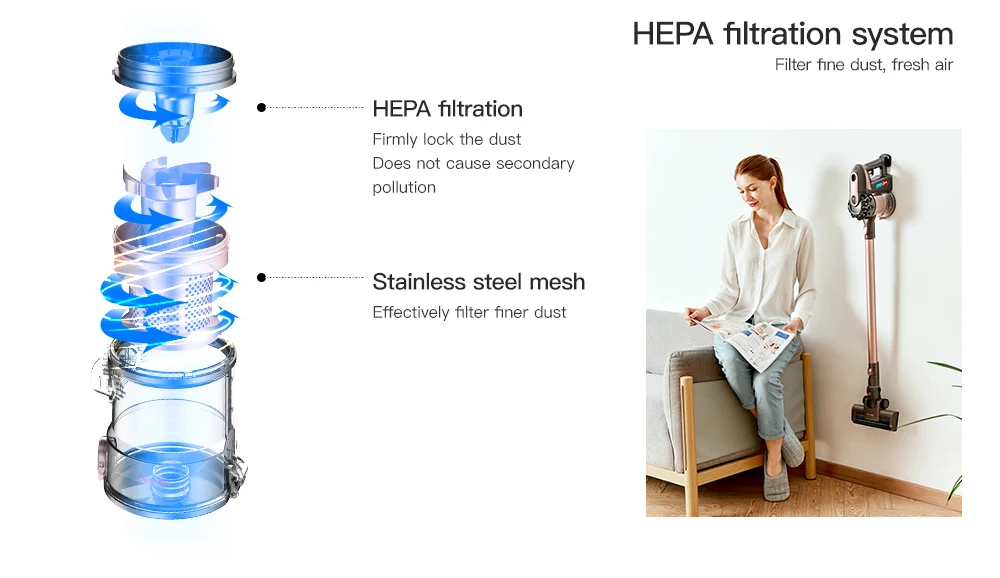 HEPA filtration system
Filter fine dust, fresh air

HEPA filtration
Firmly lock the dust
Does not cause secondary pollution

Stainless steel mesh
Effectively filter finer dust